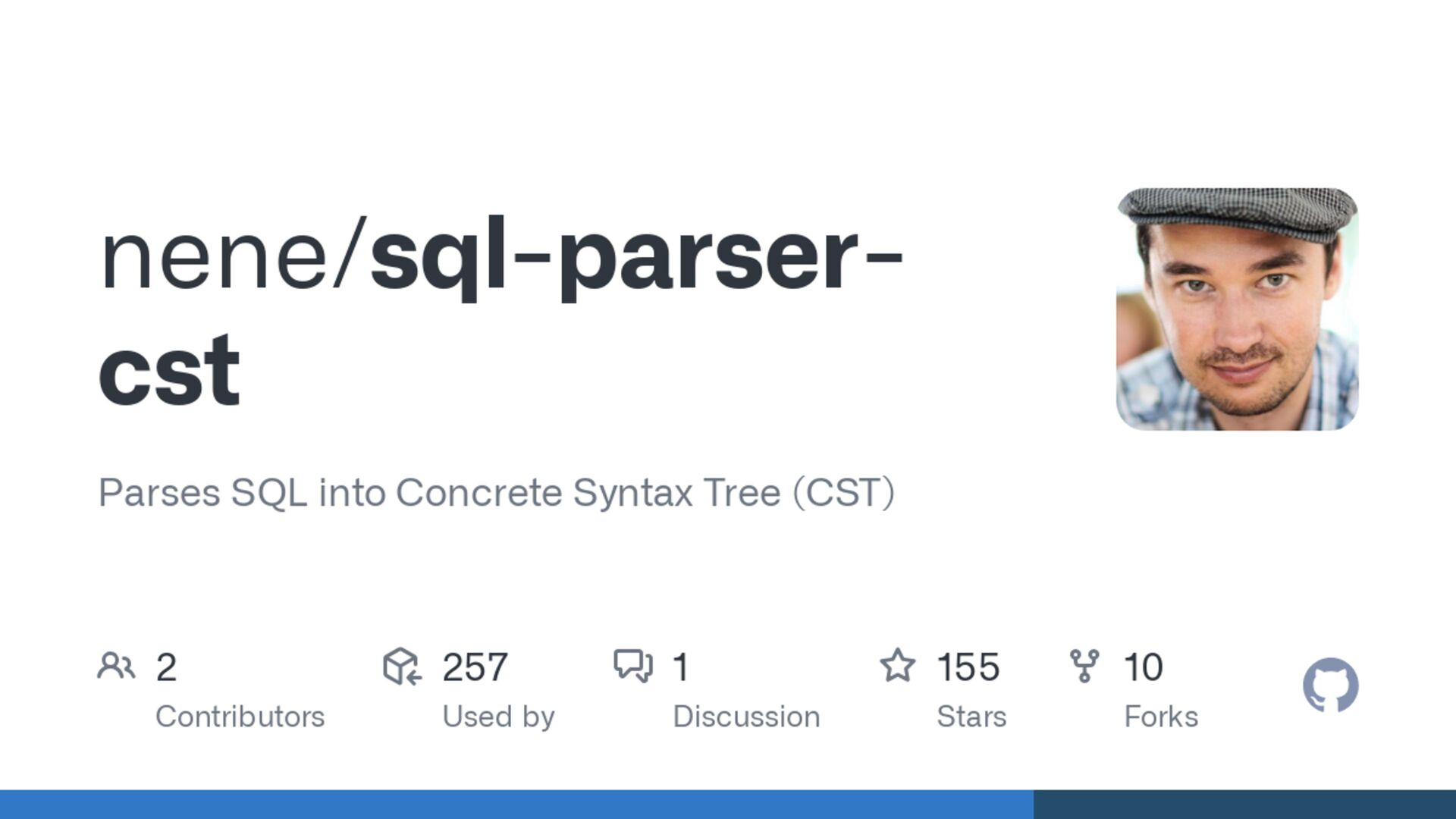 nene/sql-parser-cst

Parses SQL into Concrete Syntax Tree (CST)

2 Contributors

257 Used by

1 Discussion

155 Stars

10 Forks